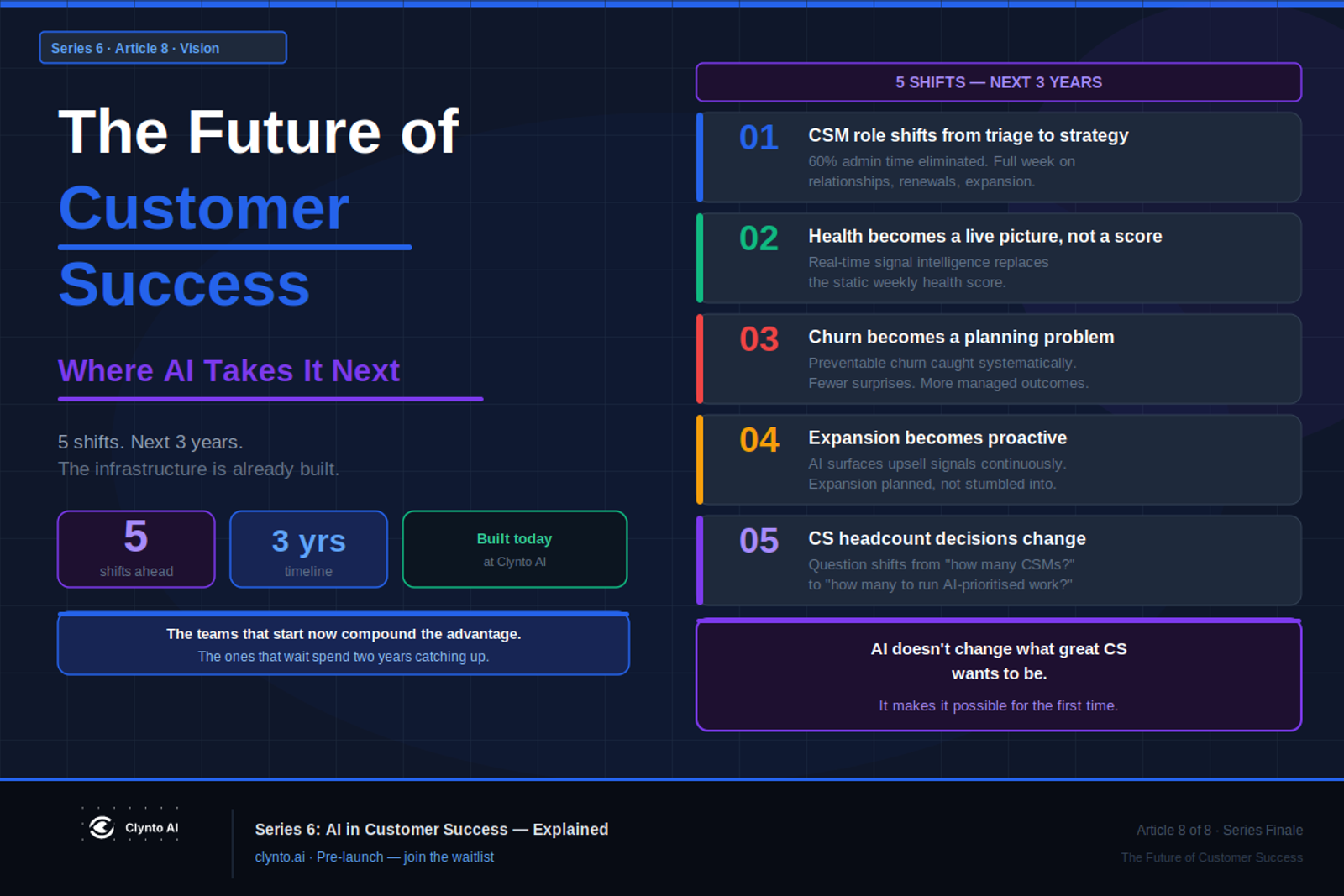 Series 6 · Article 8 · Vision

The Future of Customer Success

Where AI Takes It Next

5 shifts. Next 3 years.
The infrastructure is already built.

5
shifts ahead

3 yrs
timeline

Built today
at Clynto AI

The teams that start now compound the advantage.
The ones that wait spend two years catching up.

5 SHIFTS — NEXT 3 YEARS

01
CSM role shifts from triage to strategy
60% admin time eliminated. Full week on relationships, renewals, expansion.

02
Health becomes a live picture, not a score
Real-time signal intelligence replaces the static weekly health score.

03
Churn becomes a planning problem
Preventable churn caught systematically. Fewer surprises. More managed outcomes.

04
Expansion becomes proactive
AI surfaces upsell signals continuously. Expansion planned, not stumbled into.

05
CS headcount decisions change
Question shifts from "how many CSMs?" to "how many to run AI-prioritised work?"

AI doesn't change what great CS wants to be.
It makes it possible for the first time.

Clynto AI

Series 6: AI in Customer Success — Explained
clynto.ai · Pre-launch — join the waitlist

Article 8 of 8 · Series Finale
The Future of Customer Success